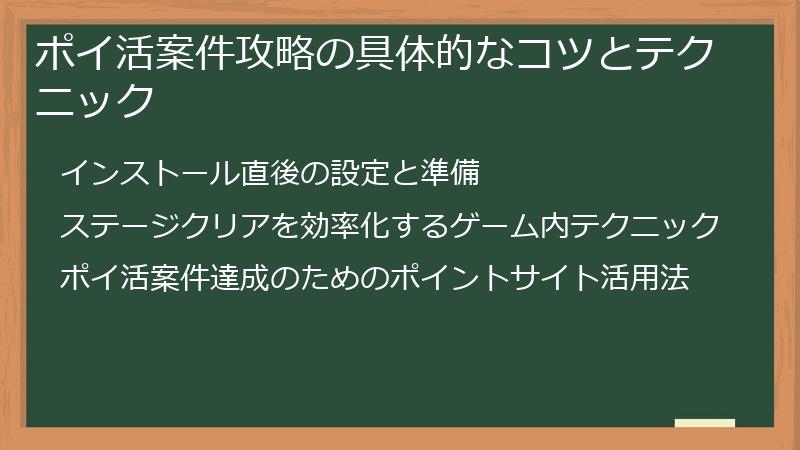 ポイ活案件攻略の具体的なコツとテクニック

インストール直後の設定と準備

ステージクリアを効率化するゲーム内テクニック

ポイ活案件達成のためのポイントサイト活用法